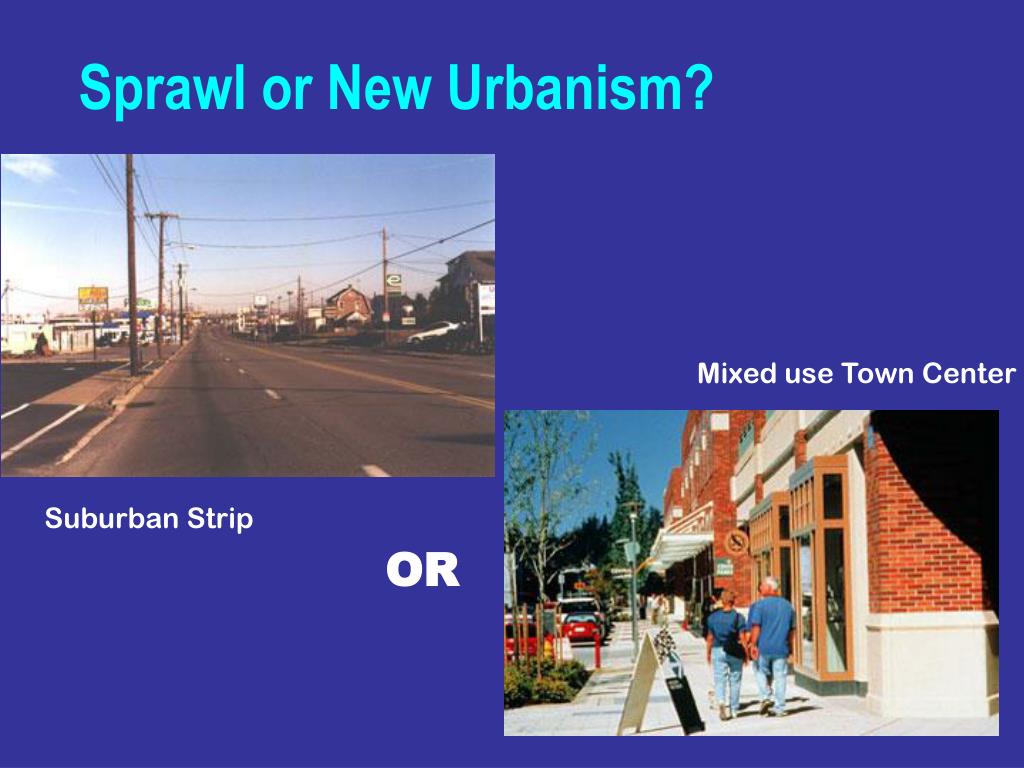 Sprawl or New Urbanism?

Mixed use Town Center

Suburban Strip

OR